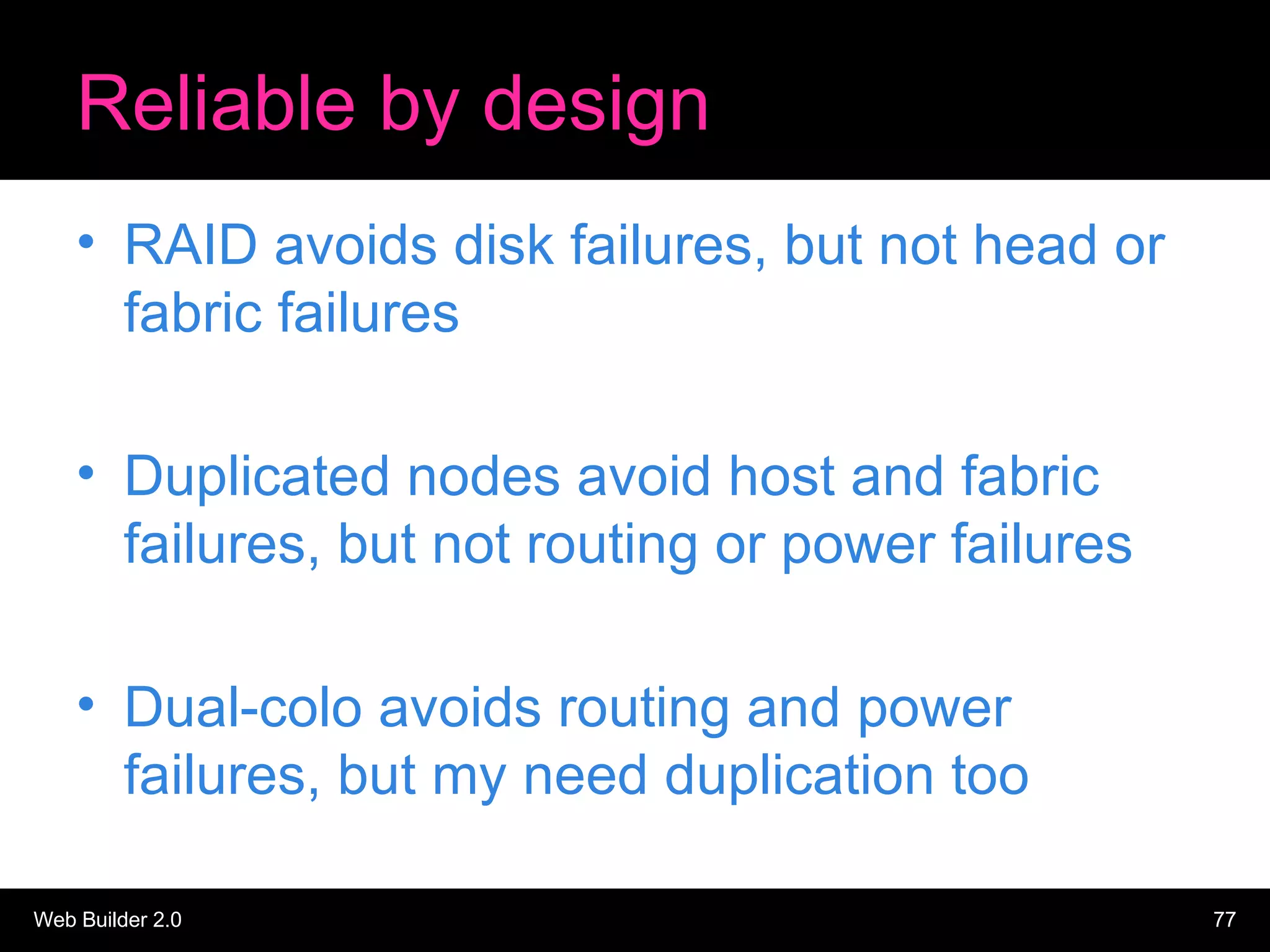 Reliable by design

• RAID avoids disk failures, but not head or fabric failures

• Duplicated nodes avoid host and fabric failures, but not routing or power failures

• Dual-colo avoids routing and power failures, but my need duplication too

Web Builder 2.0

77